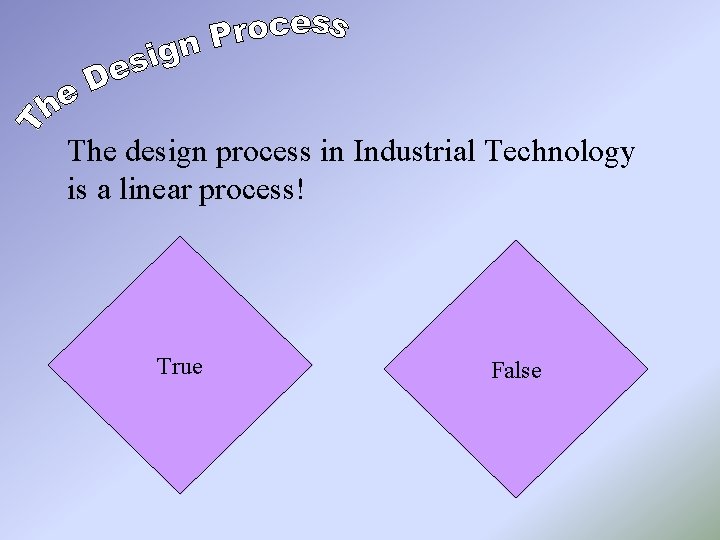 The Design Process

The design process in Industrial Technology is a linear process!

True

False